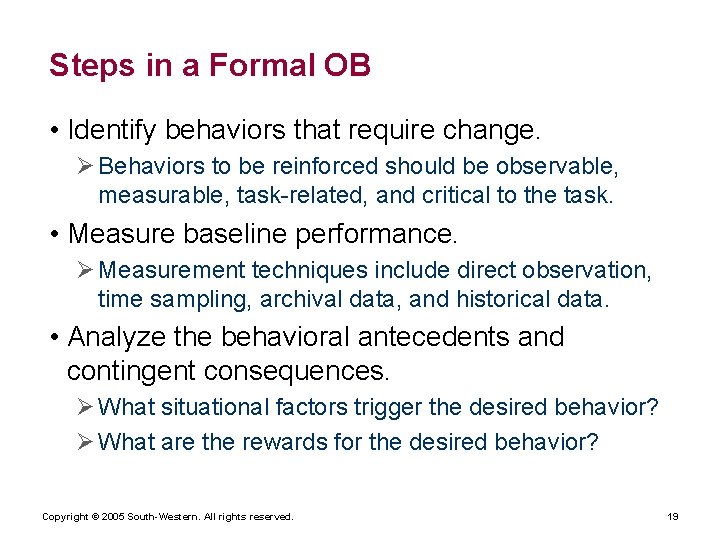 Steps in a Formal OB

• Identify behaviors that require change.

➢ Behaviors to be reinforced should be observable, measurable, task-related, and critical to the task.

• Measure baseline performance.

➢ Measurement techniques include direct observation, time sampling, archival data, and historical data.

• Analyze the behavioral antecedents and contingent consequences.

➢ What situational factors trigger the desired behavior?

➢ What are the rewards for the desired behavior?

Copyright © 2005 South-Western. All rights reserved.

19